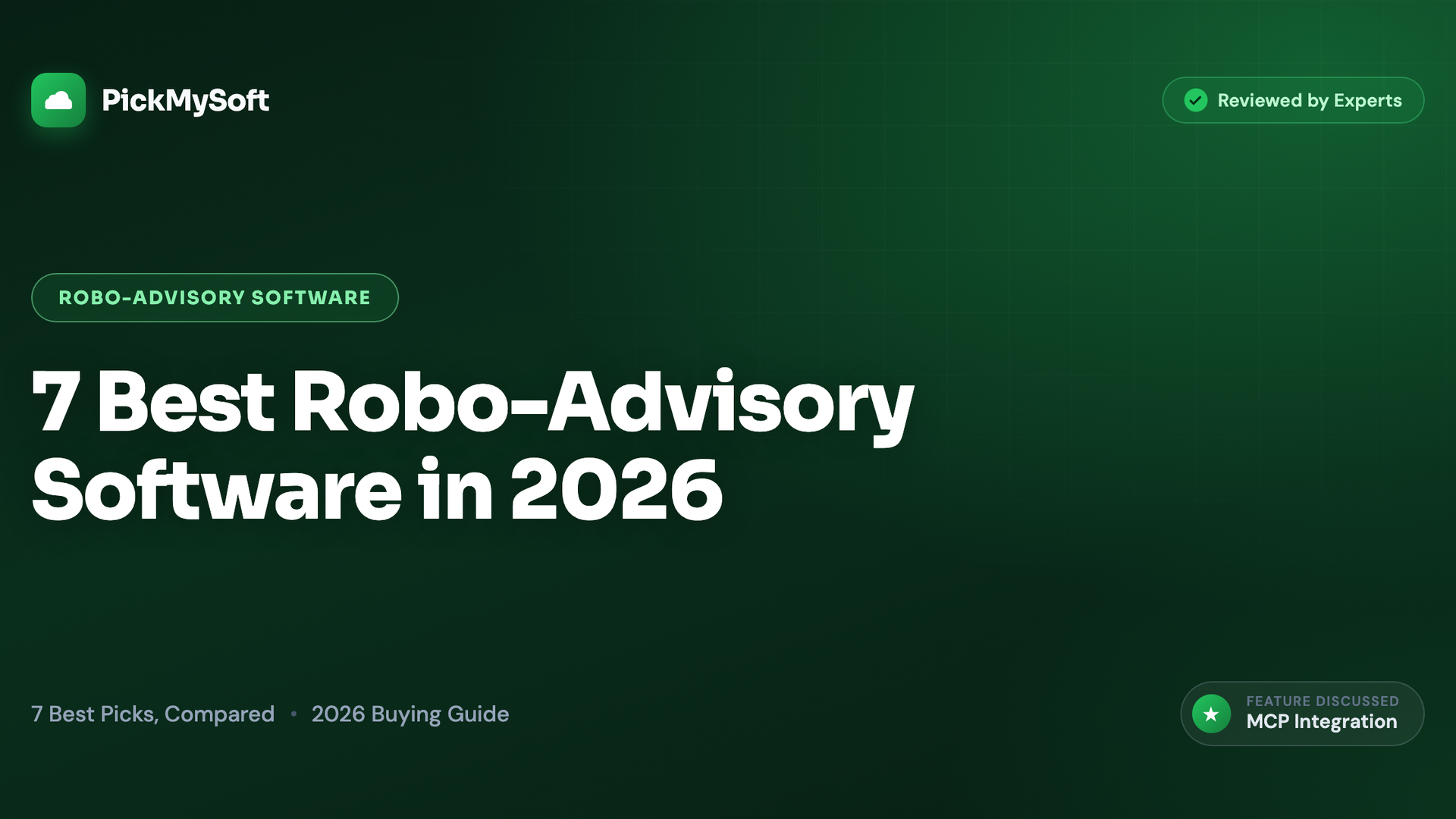 PickMySoft

Reviewed by Experts

ROBO-ADVISORY SOFTWARE

7 Best Robo-Advisory Software in 2026

7 Best Picks, Compared • 2026 Buying Guide

FEATURE DISCUSSED
MCP Integration